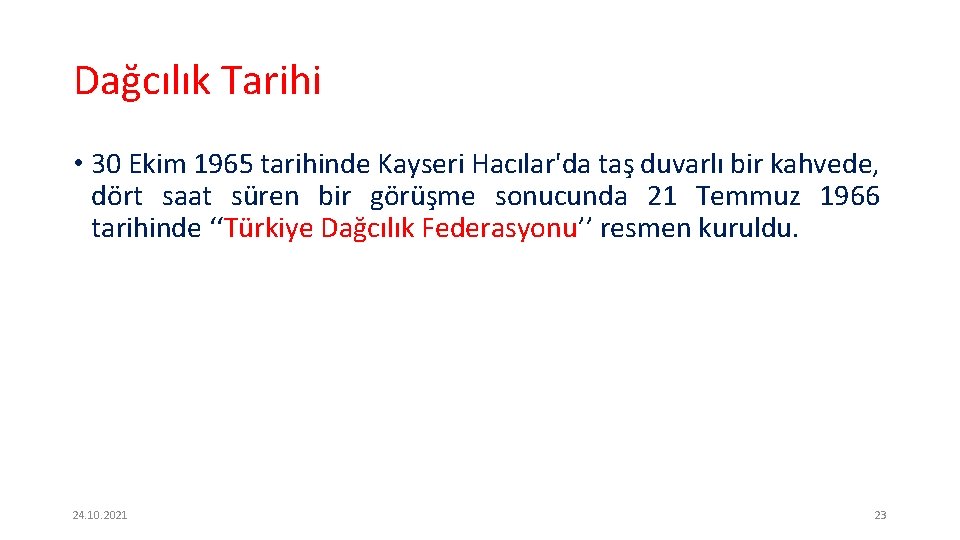 Dağcılık Tarihi

• 30 Ekim 1965 tarihinde Kayseri Hacılar'da taş duvarlı bir kahvede, dört saat süren bir görüşme sonucunda 21 Temmuz 1966 tarihinde ‘‘Türkiye Dağcılık Federasyonu’’ resmen kuruldu.

24.10.2021

23